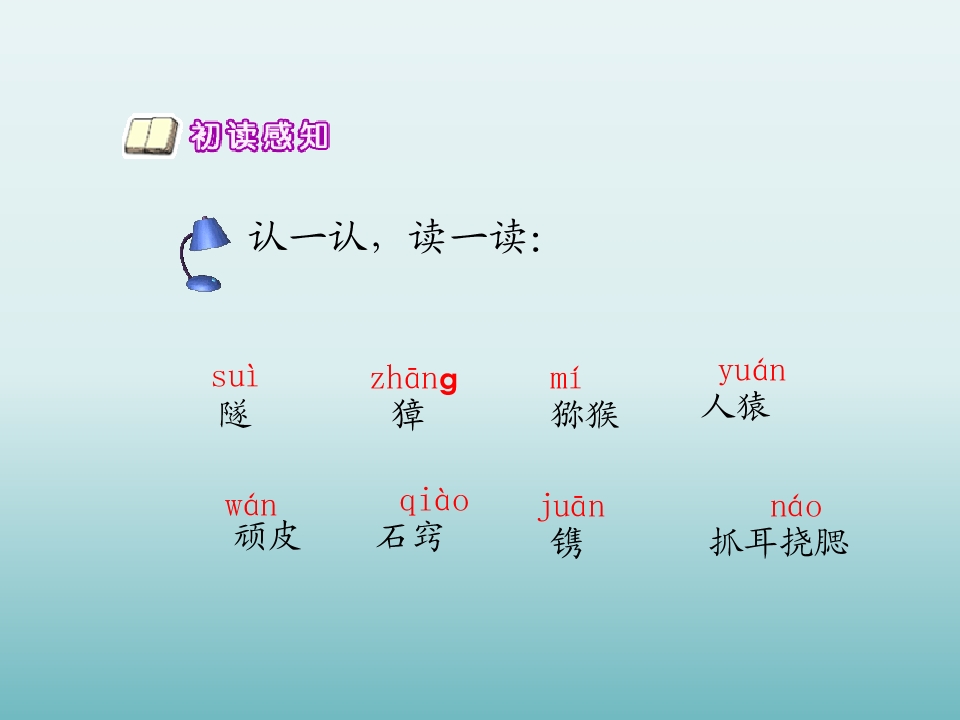 初读感知

认一认，读一读:

suì
隧

zhāng
獐

mí
猕猴

yuán
人猿

wán
顽皮

qiào
石窍

juān
镌

náo
抓耳挠腮